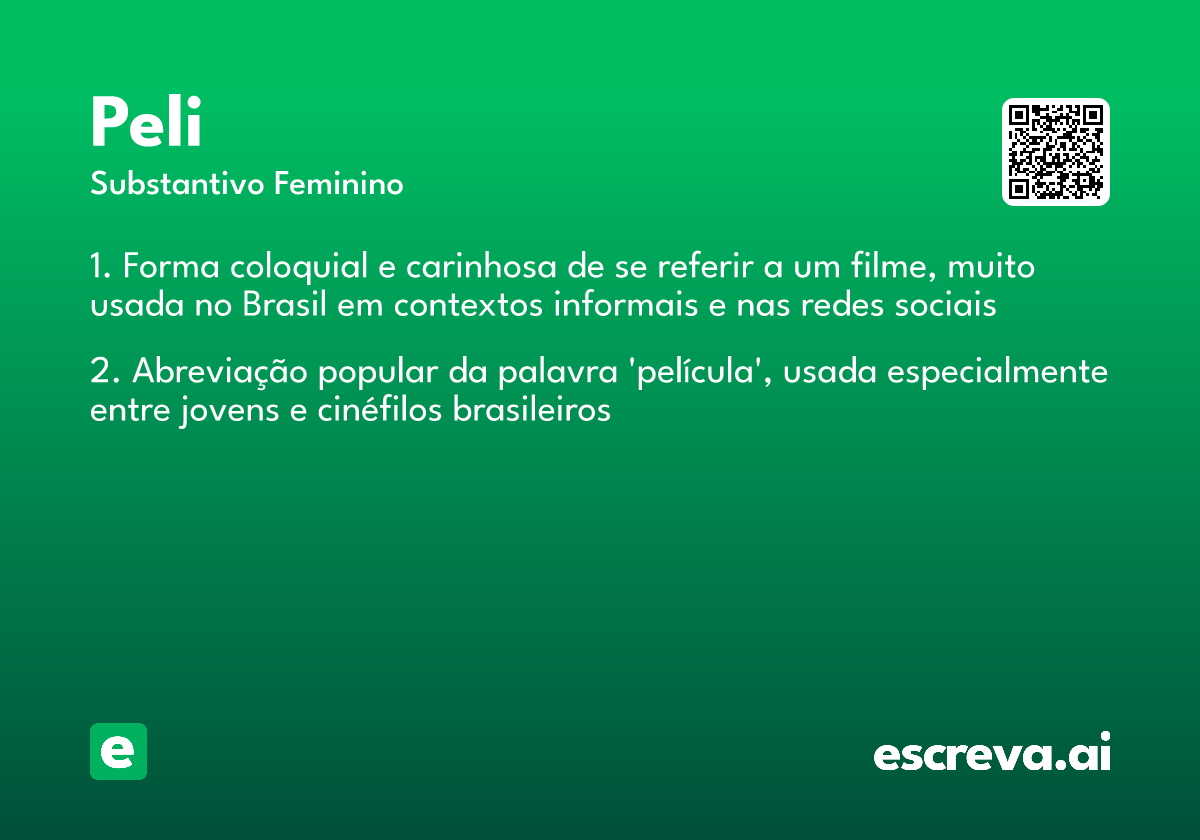 Peli
Substantivo Feminino

1. Forma coloquial e carinhosa de se referir a um filme, muito usada no Brasil em contextos informais e nas redes sociais

2. Abreviação popular da palavra 'película', usada especialmente entre jovens e cinéfilos brasileiros

e

escreva.ai